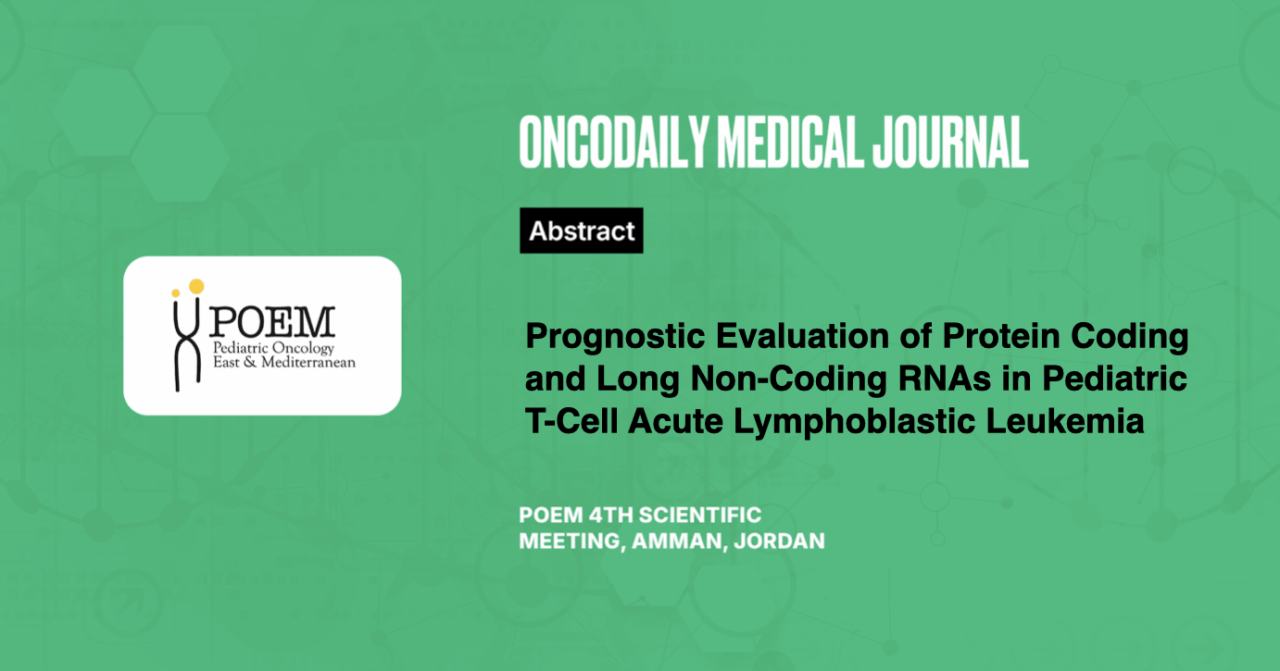 POEM
Pediatric Oncology
East & Mediterranean

ONCODAILY MEDICAL JOURNAL

Abstract

Prognostic Evaluation of Protein Coding and Long Non-Coding RNAs in Pediatric T-Cell Acute Lymphoblastic Leukemia

POEM 4TH SCIENTIFIC MEETING, AMMAN, JORDAN